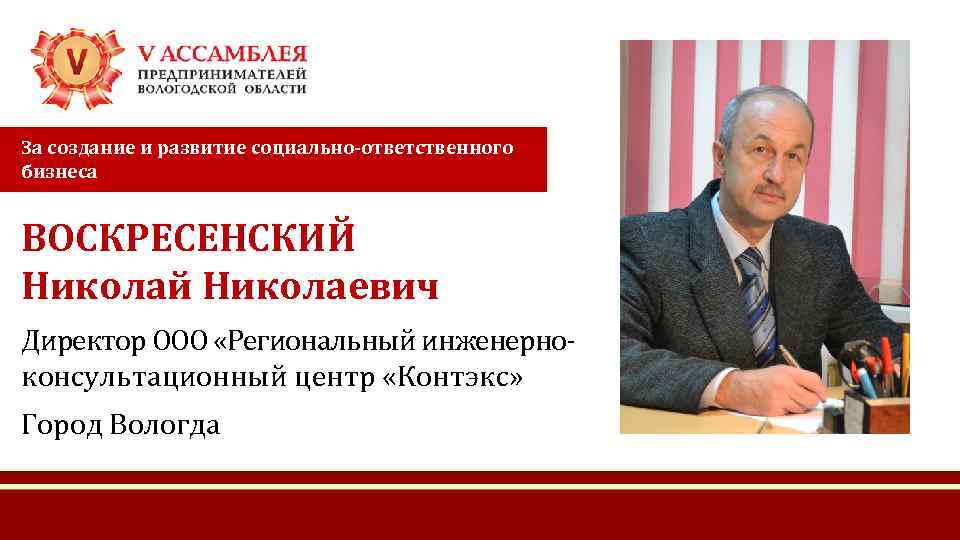 V

V АССАМБЛЕЯ
ПРЕДПРИНИМАТЕЛЕЙ
ВОЛОГОДСКОЙ ОБЛАСТИ

За создание и развитие социально-ответственного бизнеса

ВОСКРЕСЕНСКИЙ
Николай Николаевич

Директор ООО «Региональный инженерно-консультационный центр «Контэкс»

Город Вологда